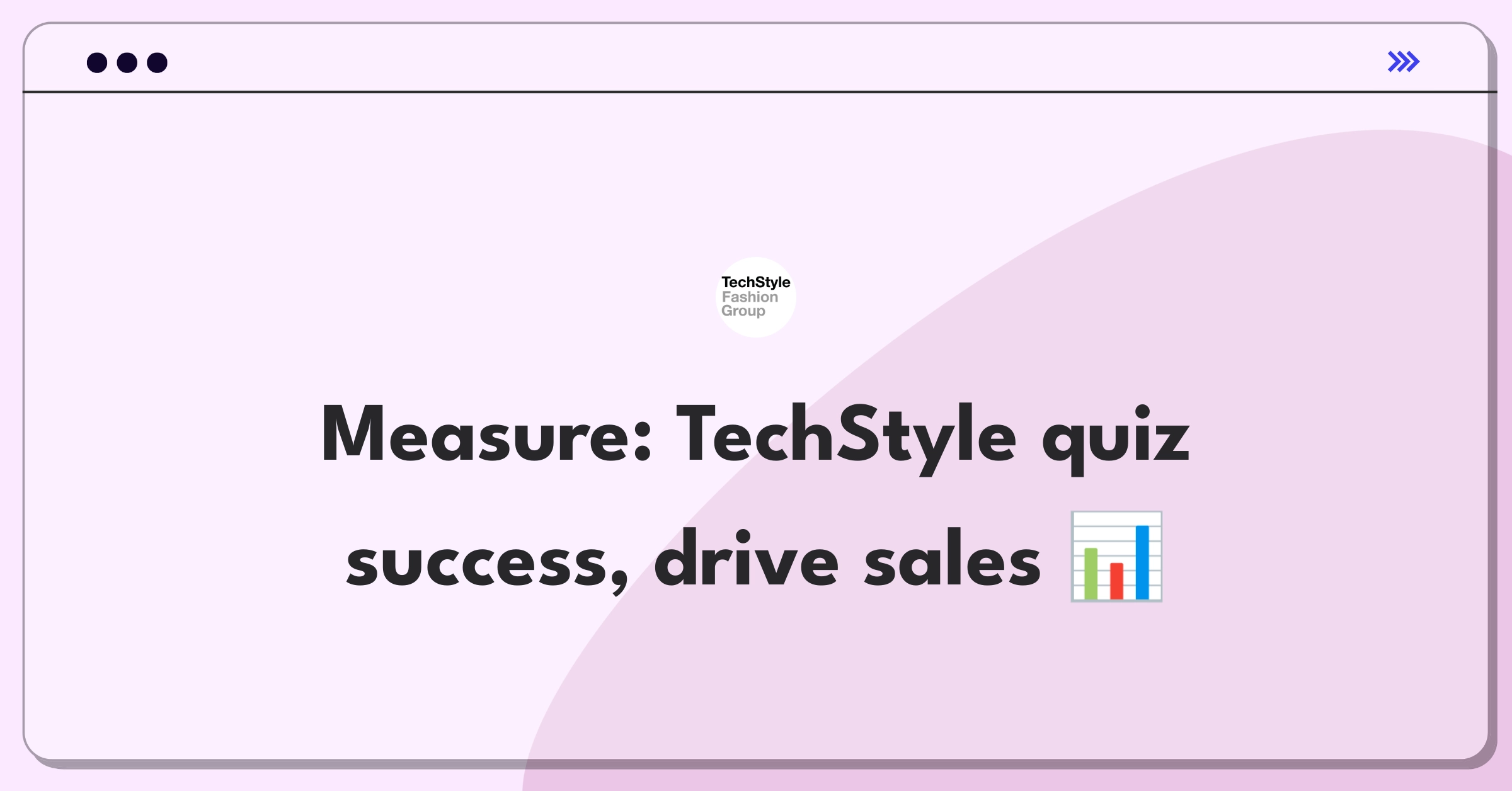 TechStyle Fashion Group

Measure: TechStyle quiz success, drive sales 📊